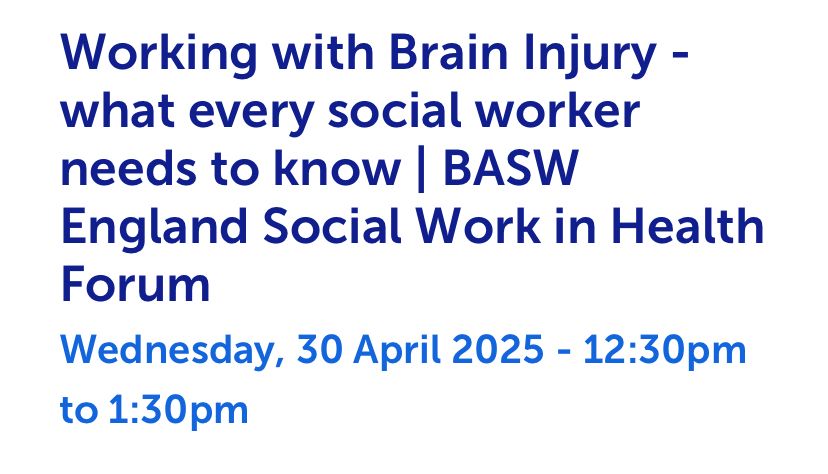 Working with Brain Injury - what every social worker needs to know | BASW England Social Work in Health Forum

Wednesday, 30 April 2025 - 12:30pm to 1:30pm